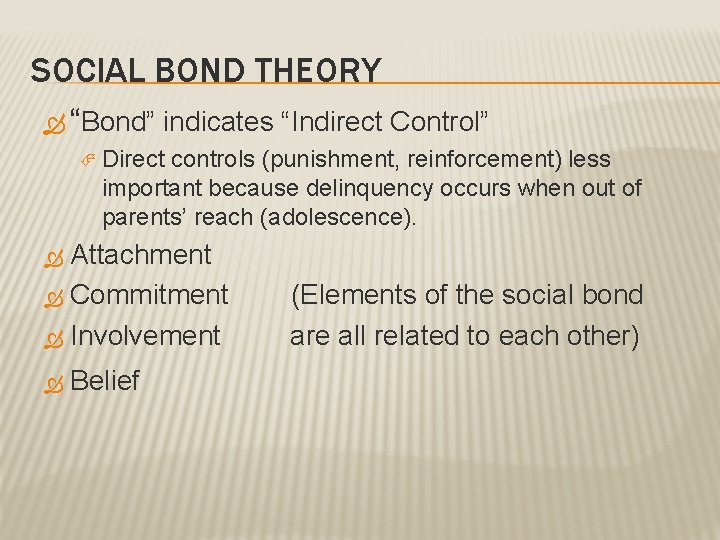 SOCIAL BOND THEORY

“Bond” indicates “Indirect Control”

Direct controls (punishment, reinforcement) less important because delinquency occurs when out of parents’ reach (adolescence).

Attachment

Commitment (Elements of the social bond

Involvement are all related to each other)

Belief